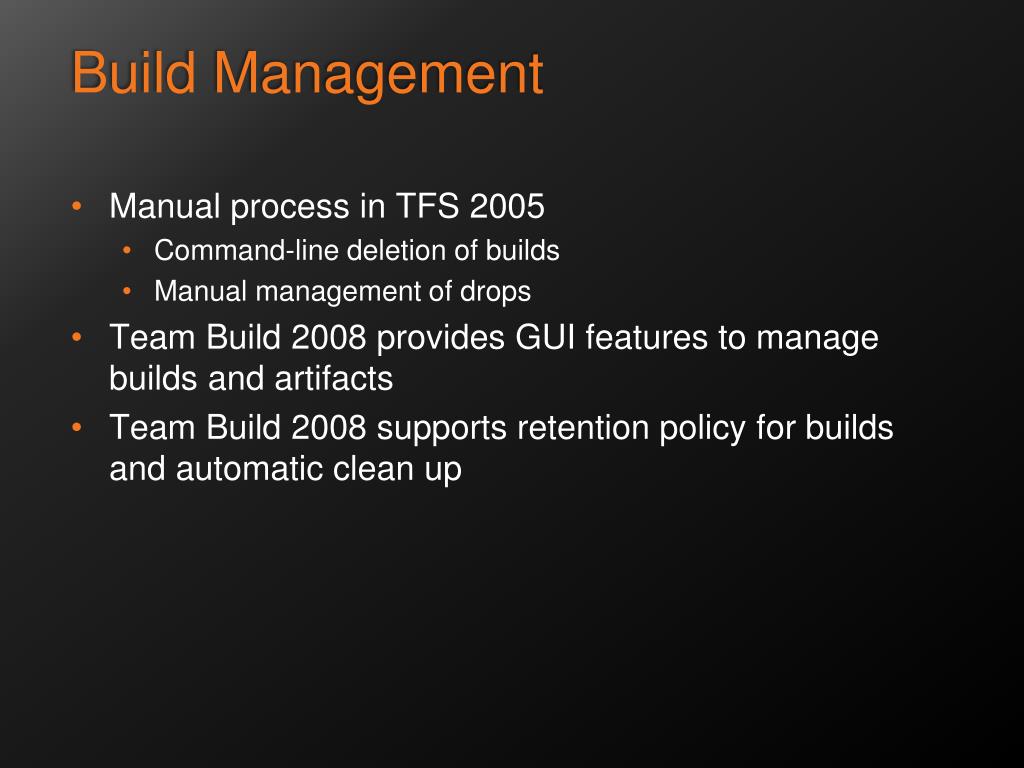 Build Management

• Manual process in TFS 2005
  • Command-line deletion of builds
  • Manual management of drops
• Team Build 2008 provides GUI features to manage builds and artifacts
• Team Build 2008 supports retention policy for builds and automatic clean up